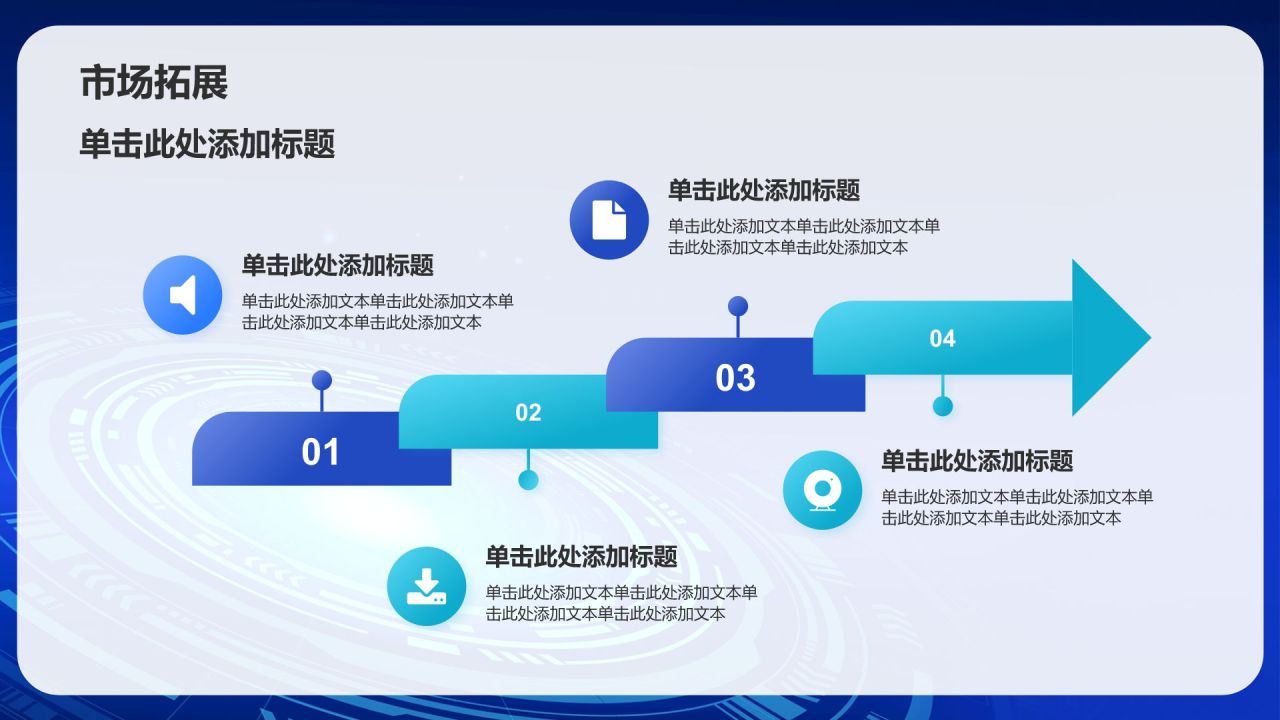 市场拓展

单击此处添加标题

单击此处添加标题

单击此处添加文本单击此处添加文本单击此处添加文本单击此处添加文本

单击此处添加标题

单击此处添加文本单击此处添加文本单击此处添加文本单击此处添加文本

01

02

03

04

单击此处添加标题

单击此处添加文本单击此处添加文本单击此处添加文本单击此处添加文本

单击此处添加标题

单击此处添加文本单击此处添加文本单击此处添加文本单击此处添加文本